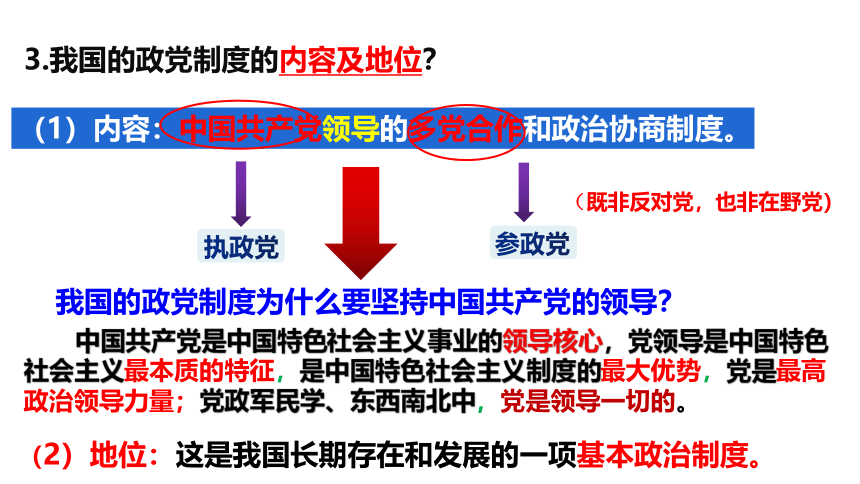 3.我国的政党制度的内容及地位?

（1）内容：中国共产党领导的多党合作和政治协商制度。

执政党

参政党

（既非反对党，也非在野党）

我国的政党制度为什么要坚持中国共产党的领导?

中国共产党是中国特色社会主义事业的领导核心，党领导是中国特色社会主义最本质的特征，是中国特色社会主义制度的最大优势，党是最高政治领导力量；党政军民学、东西南北中，党是领导一切的。

（2）地位：这是我国长期存在和发展的一项基本政治制度。